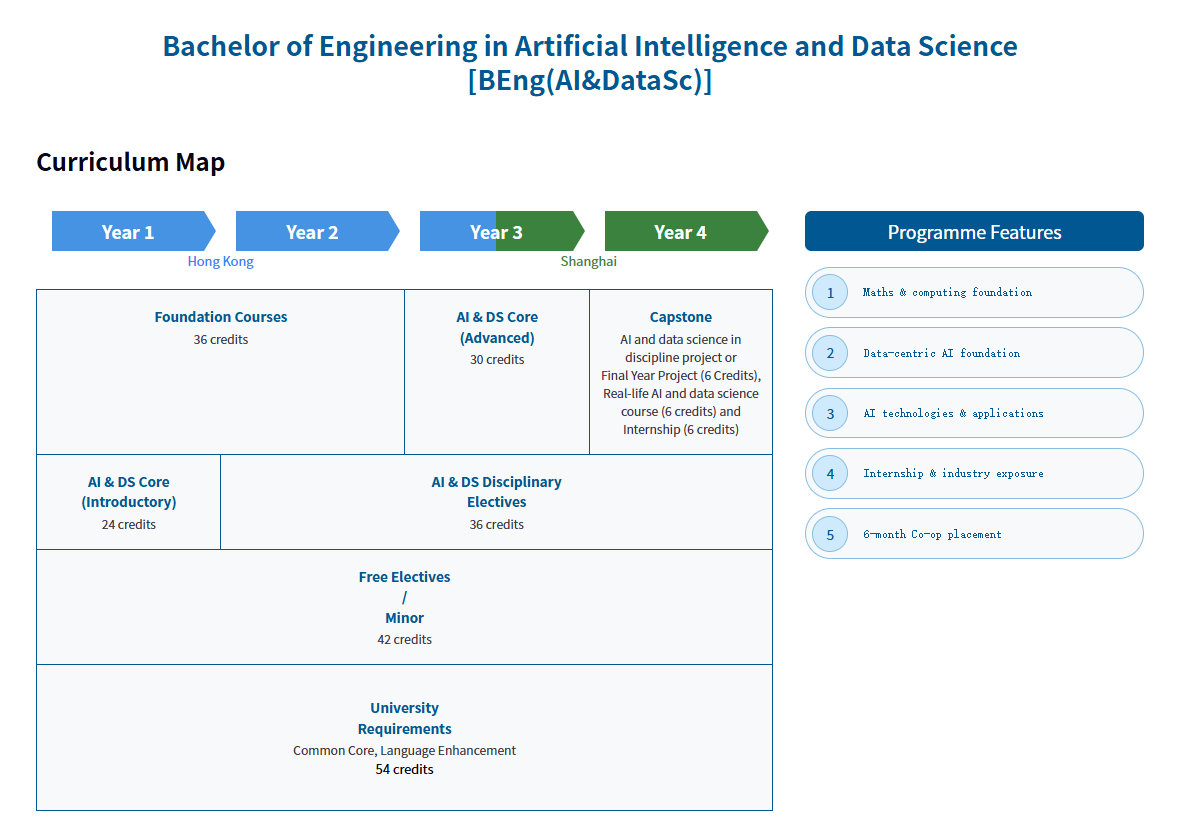 Bachelor of Engineering in Artificial Intelligence and Data Science [BEng(AI&DataSc)]

Curriculum Map

Year 1 Year 2 Year 3 Year 4

Hong Kong Shanghai

Foundation Courses
36 credits

AI & DS Core (Advanced)
30 credits

Capstone
AI and data science in discipline project or Final Year Project (6 Credits), Real-life AI and data science course (6 credits) and Internship (6 credits)

AI & DS Core (Introductory)
24 credits

AI & DS Disciplinary Electives
36 credits

Free Electives
/
Minor
42 credits

University Requirements
Common Core, Language Enhancement
54 credits

Programme Features

1 Maths & computing foundation

2 Data-centric AI foundation

3 AI technologies & applications

4 Internship & industry exposure

5 6-month Co-op placement